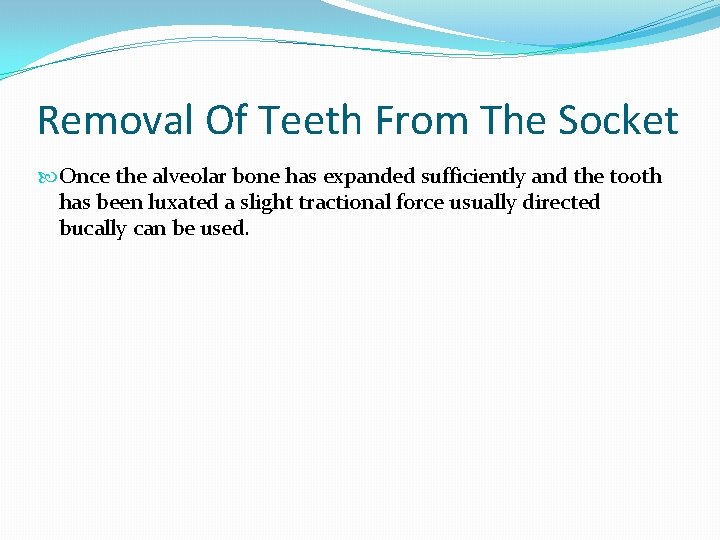 Removal Of Teeth From The Socket

Once the alveolar bone has expanded sufficiently and the tooth has been luxated a slight tractional force usually directed bucally can be used.